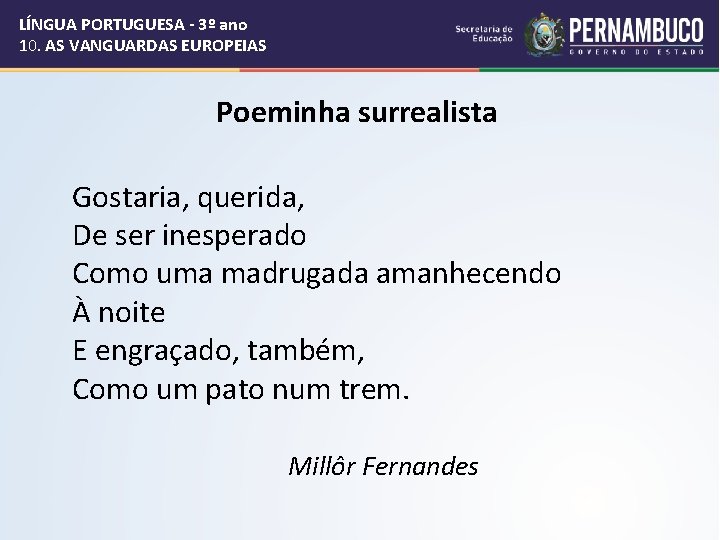 LÍNGUA PORTUGUESA - 3º ano
10. AS VANGUARDAS EUROPEIAS

Secretaria de Educação
PERNAMBUCO
GOVERNO DO ESTADO

Poeminha surrealista

Gostaria, querida,
De ser inesperado
Como uma madrugada amanhecendo
À noite
E engraçado, também,
Como um pato num trem.

Millôr Fernandes